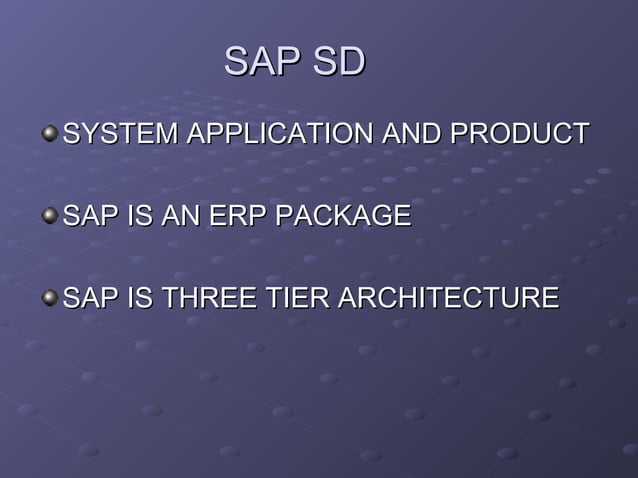 SAP SD

SYSTEM APPLICATION AND PRODUCT

SAP IS AN ERP PACKAGE

SAP IS THREE TIER ARCHITECTURE